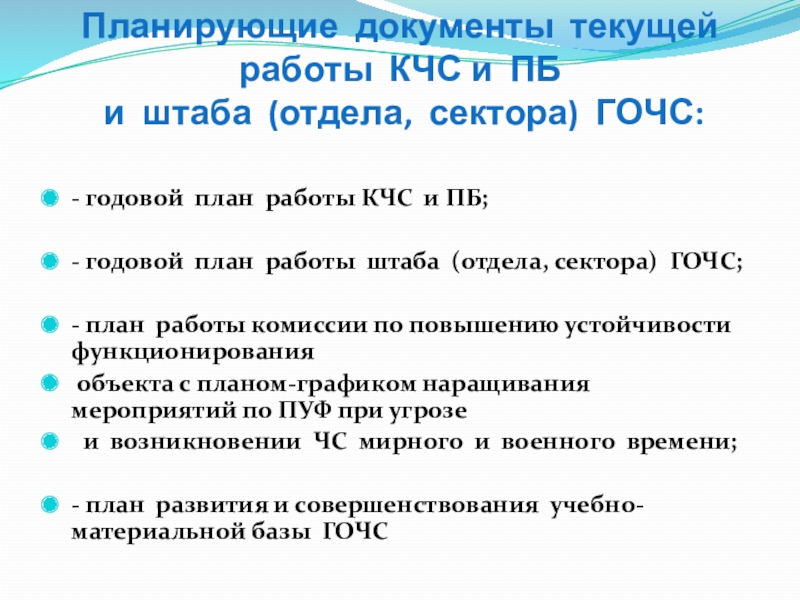 Планирующие документы текущей работы КЧС и ПБ
и штаба (отдела, сектора) ГОЧС:

- годовой план работы КЧС и ПБ;

- годовой план работы штаба (отдела, сектора) ГОЧС;

- план работы комиссии по повышению устойчивости функционирования

объекта с планом-графиком наращивания мероприятий по ПУФ при угрозе

и возникновении ЧС мирного и военного времени;

- план развития и совершенствования учебно-материальной базы ГОЧС